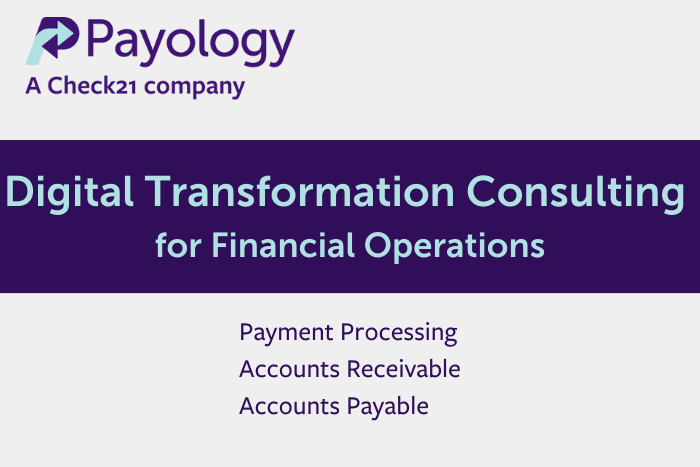 Payology
A Check21 company

Digital Transformation Consulting
for Financial Operations

Payment Processing
Accounts Receivable
Accounts Payable